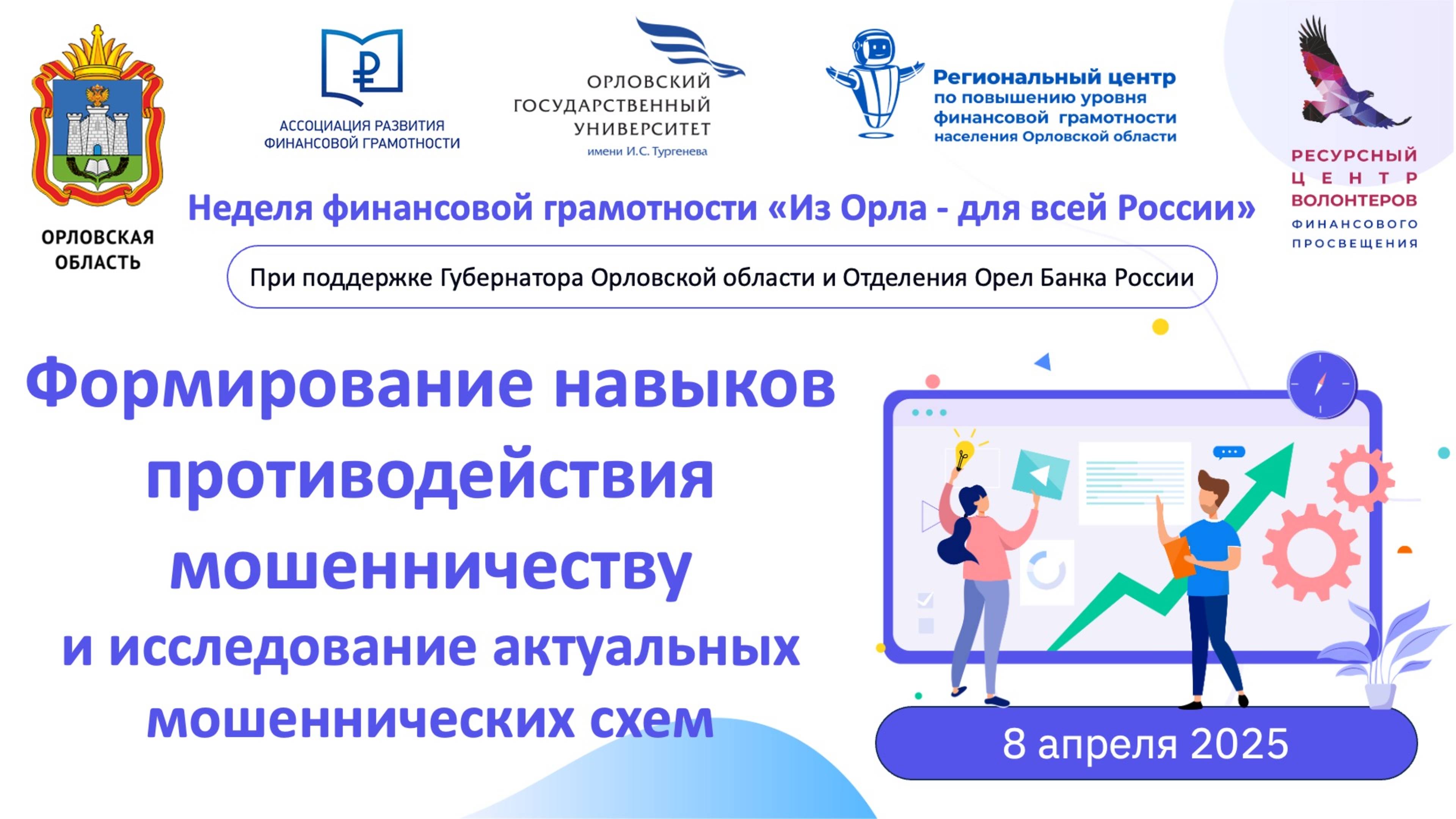 ОРЛОВСКАЯ ОБЛАСТЬ

АССОЦИАЦИЯ РАЗВИТИЯ ФИНАНСОВОЙ ГРАМОТНОСТИ

ОРЛОВСКИЙ ГОСУДАРСТВЕННЫЙ УНИВЕРСИТЕТ имени И.С. Тургенева

Региональный центр по повышению уровня финансовой грамотности населения Орловской области

РЕСУРСНЫЙ ЦЕНТР ВОЛОНТЕРОВ ФИНАНСОВОГО ПРОСВЕЩЕНИЯ

Неделя финансовой грамотности «Из Орла - для всей России»

При поддержке Губернатора Орловской области и Отделения Орел Банка России

Формирование навыков противодействия мошенничеству и исследование актуальных мошеннических схем

8 апреля 2025